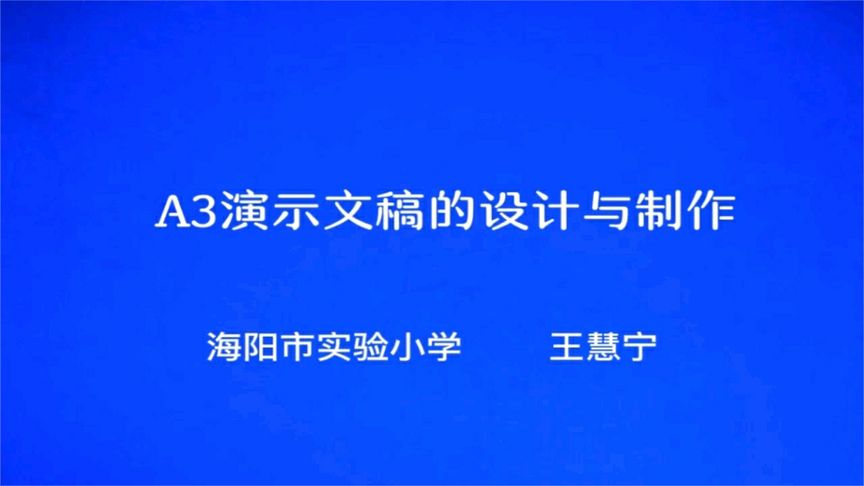 A3演示文稿的设计与制作

海阳市实验小学　　王慧宁